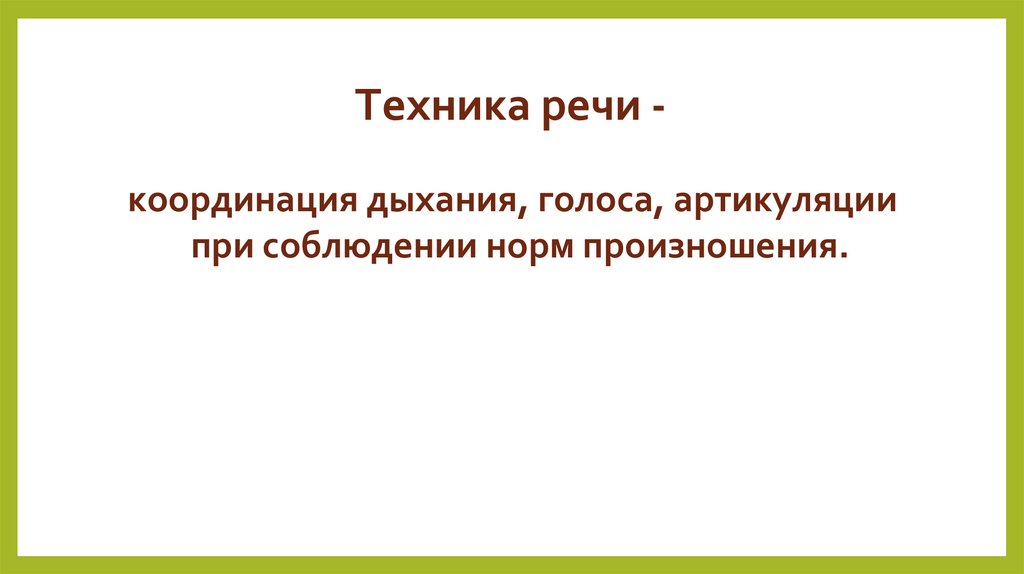 Техника речи -

координация дыхания, голоса, артикуляции при соблюдении норм произношения.